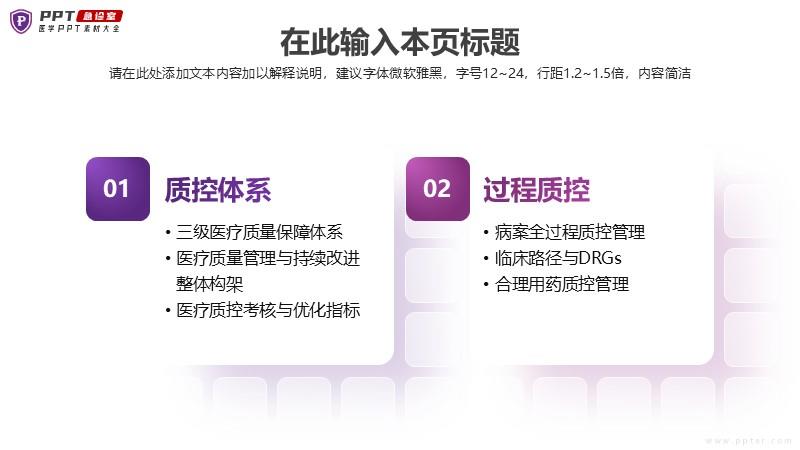 PPT 急诊室
医学PPT素材大全

在此输入本页标题

请在此处添加文本内容加以解释说明，建议字体微软雅黑，字号12~24，行距1.2~1.5倍，内容简洁

01 质控体系

• 三级医疗质量保障体系
• 医疗质量管理与持续改进整体构架
• 医疗质控考核与优化指标

02 过程质控

• 病案全过程质控管理
• 临床路径与DRGs
• 合理用药质控管理

www.pptsr.com